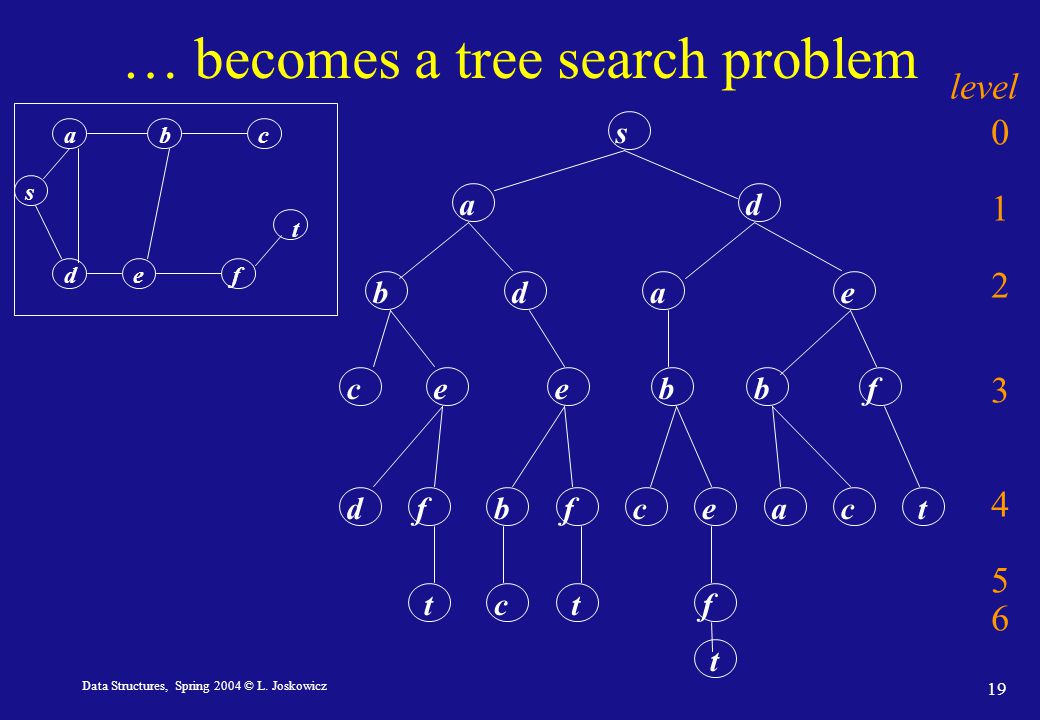 … becomes a tree search problem

level

a b c
s
t
d e f

s
a d
b d a e
c e e b b f
d f b f c e a c t
t c t f
t

0
1
2
3
4
5
6

Data Structures, Spring 2004 © L. Joskowicz

19